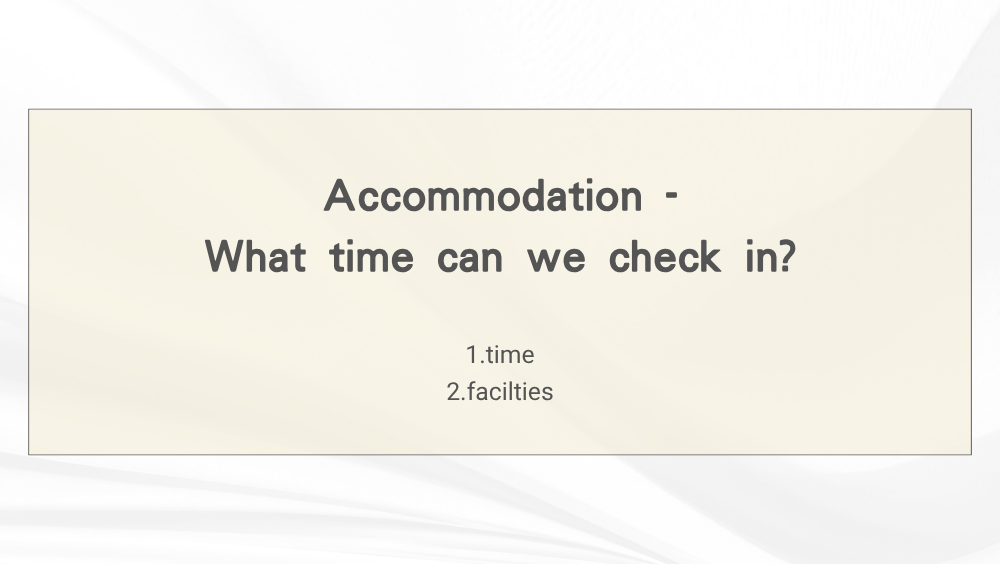 Accommodation -
What time can we check in?

1.time
2.facilties